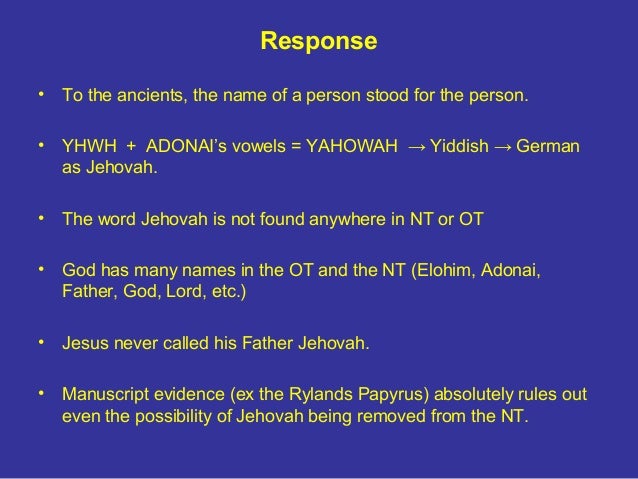 Response

• To the ancients, the name of a person stood for the person.

• YHWH + ADONAI's vowels = YAHOWAH → Yiddish → German as Jehovah.

• The word Jehovah is not found anywhere in NT or OT

• God has many names in the OT and the NT (Elohim, Adonai, Father, God, Lord, etc.)

• Jesus never called his Father Jehovah.

• Manuscript evidence (ex the Rylands Papyrus) absolutely rules out even the possibility of Jehovah being removed from the NT.